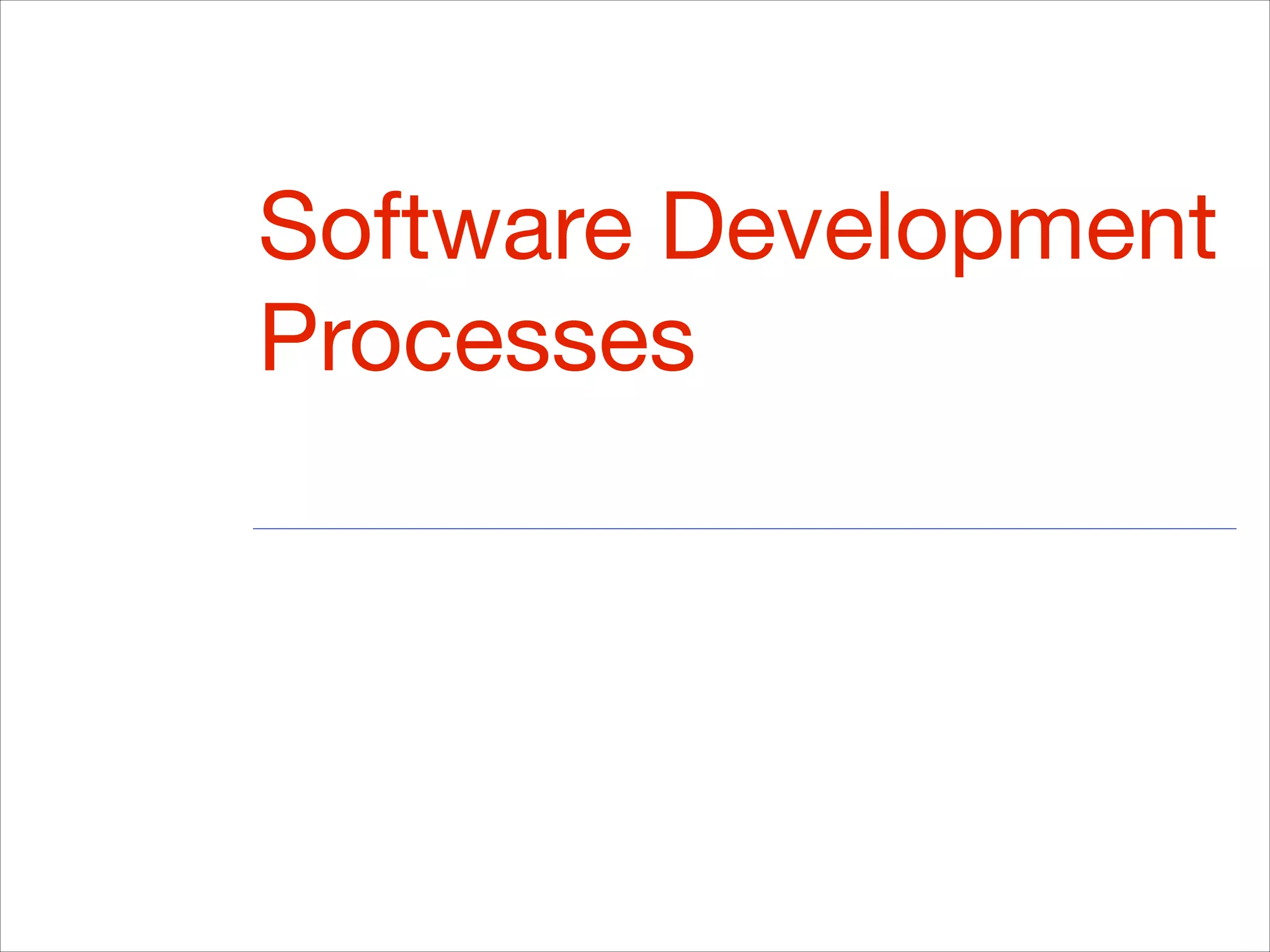 Software Development Processes